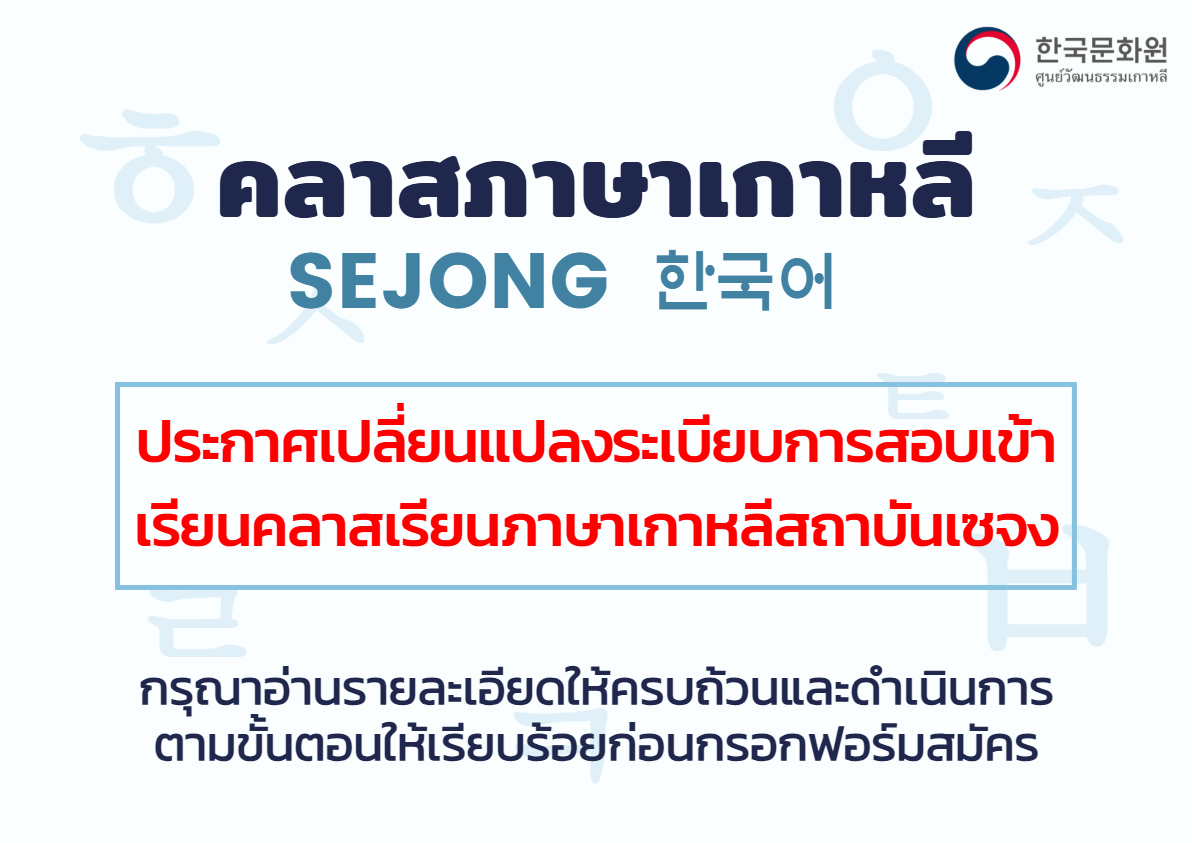 한국문화원
ศูนย์วัฒนธรรมเกาหลี

คลาสภาษาเกาหลี
SEJONG 한국어

ประกาศเปลี่ยนแปลงระเบียบการสอบเข้าเรียนคลาสเรียนภาษาเกาหลีสถาบันเซจง

กรุณาอ่านรายละเอียดให้ครบถ้วนและดำเนินการตามขั้นตอนให้เรียบร้อยก่อนกรอกฟอร์มสมัคร